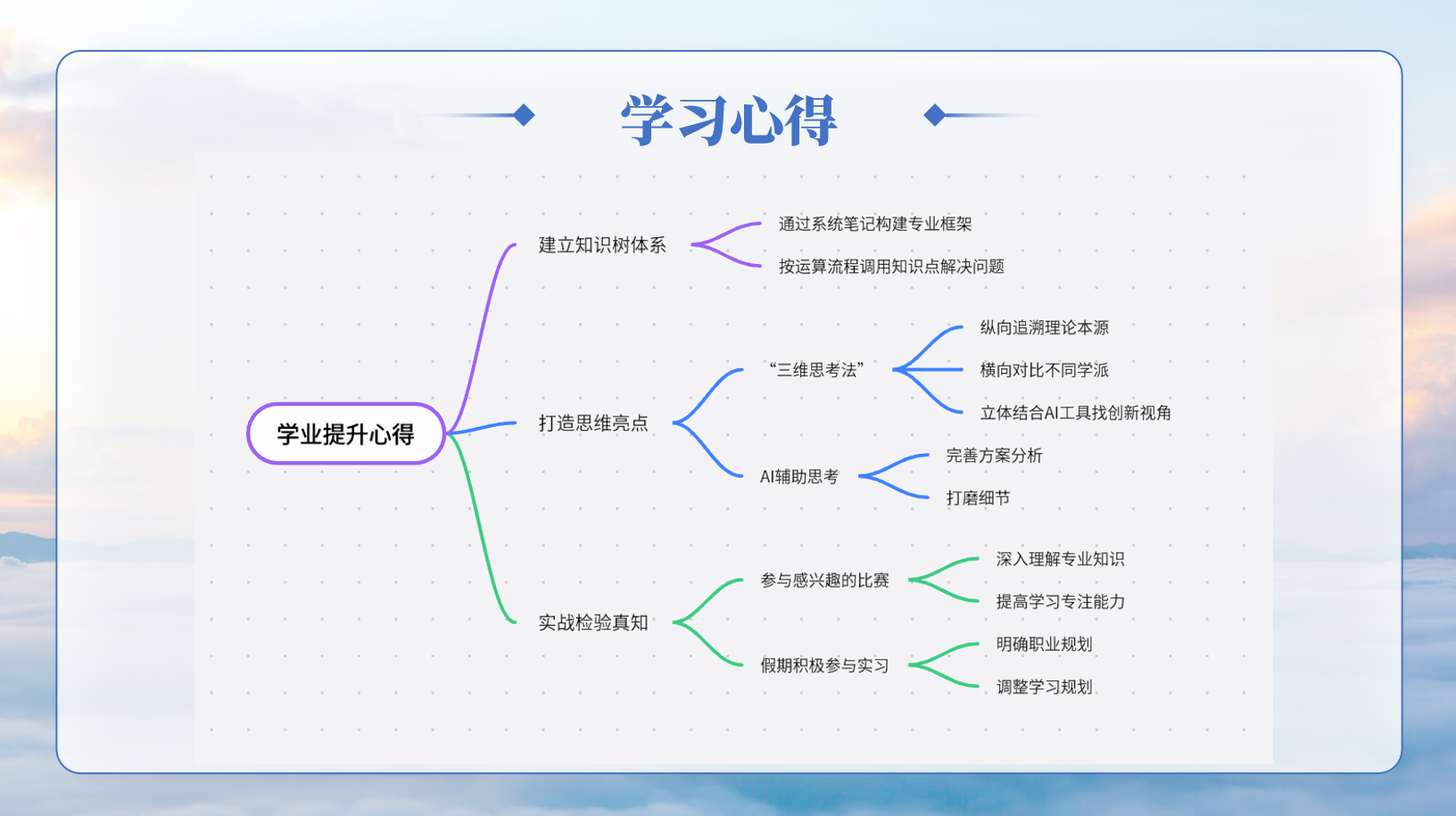 学习心得

学业提升心得

建立知识树体系

通过系统笔记构建专业框架

按运算流程调用知识点解决问题

打造思维亮点

“三维思考法”

纵向追溯理论本源

横向对比不同学派

立体结合AI工具找创新视角

AI辅助思考

完善方案分析

打磨细节

实战检验真知

参与感兴趣的比赛

深入理解专业知识

提高学习专注能力

假期积极参与实习

明确职业规划

调整学习规划